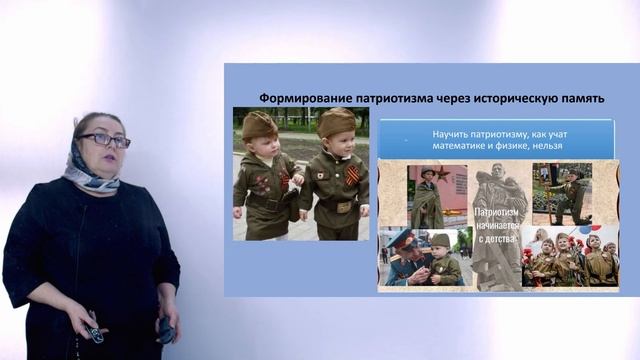 Формирование патриотизма через историческую память

Научить патриотизму, как учат математике и физике, нельзя

Патриотизм начинается с детства